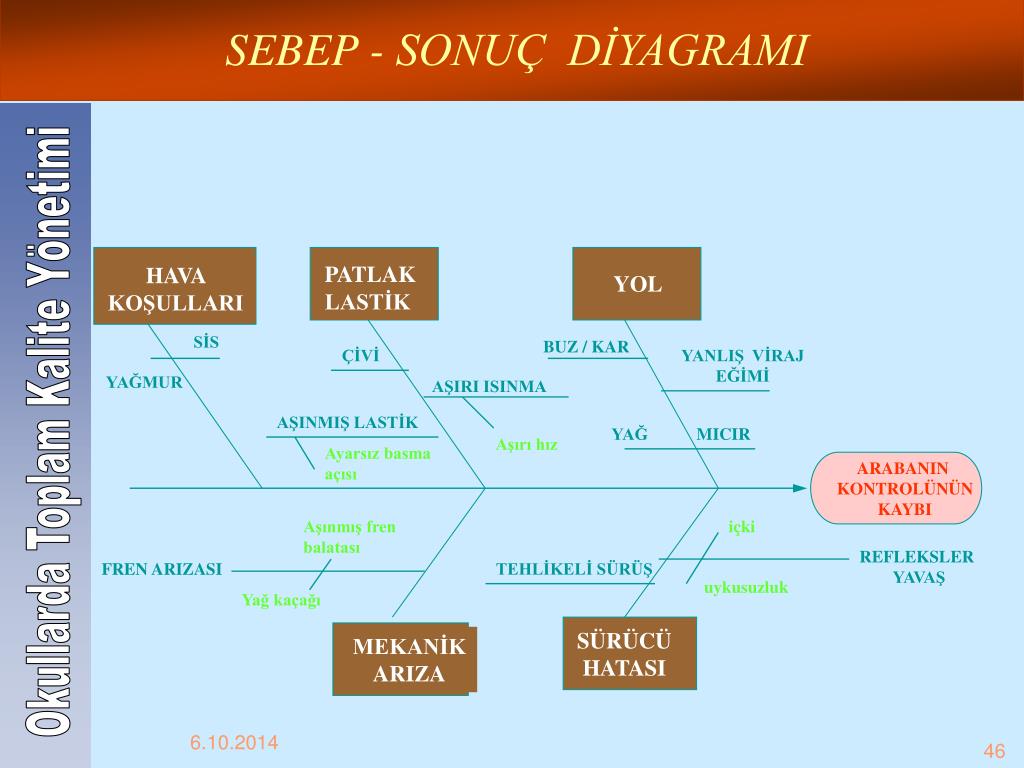 SEBEP - SONUÇ DİYAGRAMI

Okullarda Toplam Kalite Yönetimi

HAVA KOŞULLARI

PATLAK LASTİK

YOL

SİS

YAĞMUR

ÇİVİ

AŞIRI ISINMA

AŞINMIŞ LASTİK

Ayarsız basma açısı

Aşırı hız

BUZ / KAR

YANLIŞ VİRAJ EĞİMİ

YAĞ

MICIR

ARABANIN KONTROLÜNÜN KAYBI

Aşınmış fren balatası

FREN ARIZASI

Yağ kaçağı

TEHLİKELİ SÜRÜŞ

içki

uykusuzluk

REFLEKSLER YAVAŞ

MEKANİK ARIZA

SÜRÜCÜ HATASI

6.10.2014

46